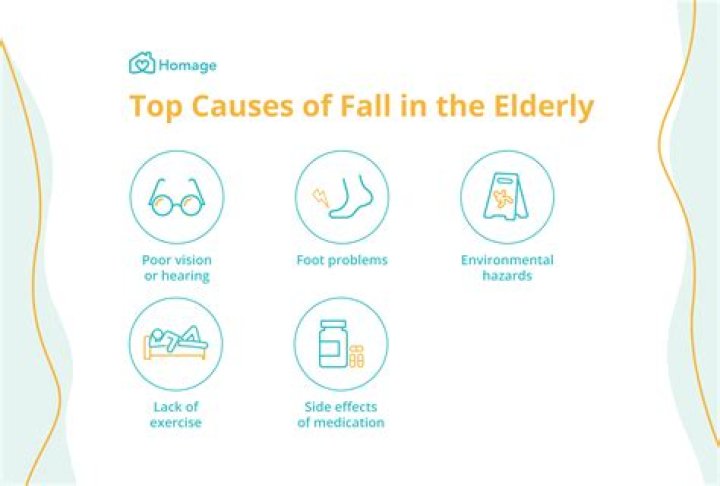 Homage

Top Causes of Fall in the Elderly

Poor vision or hearing

Foot problems

Environmental hazards

Lack of exercise

Side effects of medication